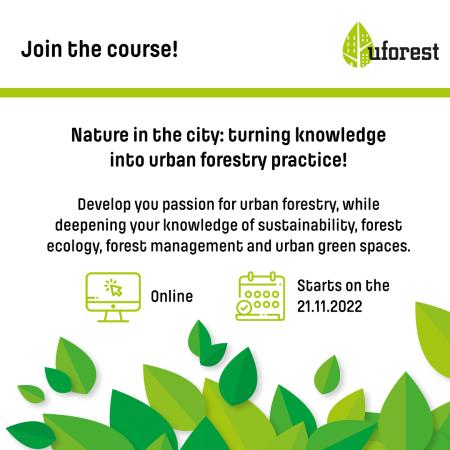 Join the course!

uforest

Nature in the city: turning knowledge into urban forestry practice!

Develop you passion for urban forestry, while deepening your knowledge of sustainability, forest ecology, forest management and urban green spaces.

Online

Starts on the 21.11.2022